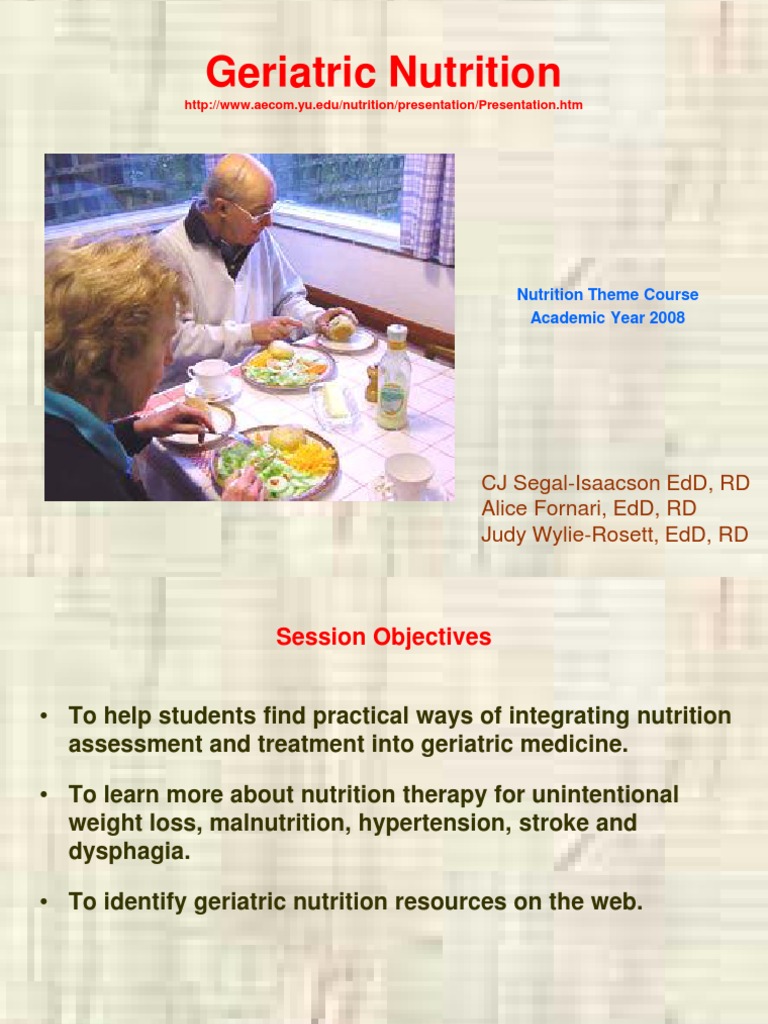 Geriatric Nutrition

http://www.aecom.yu.edu/nutrition/presentation/Presentation.htm

Nutrition Theme Course
Academic Year 2008

CJ Segal-Isaacson EdD, RD
Alice Fornari, EdD, RD
Judy Wylie-Rosett, EdD, RD

Session Objectives

• To help students find practical ways of integrating nutrition assessment and treatment into geriatric medicine.

• To learn more about nutrition therapy for unintentional weight loss, malnutrition, hypertension, stroke and dysphagia.

• To identify geriatric nutrition resources on the web.